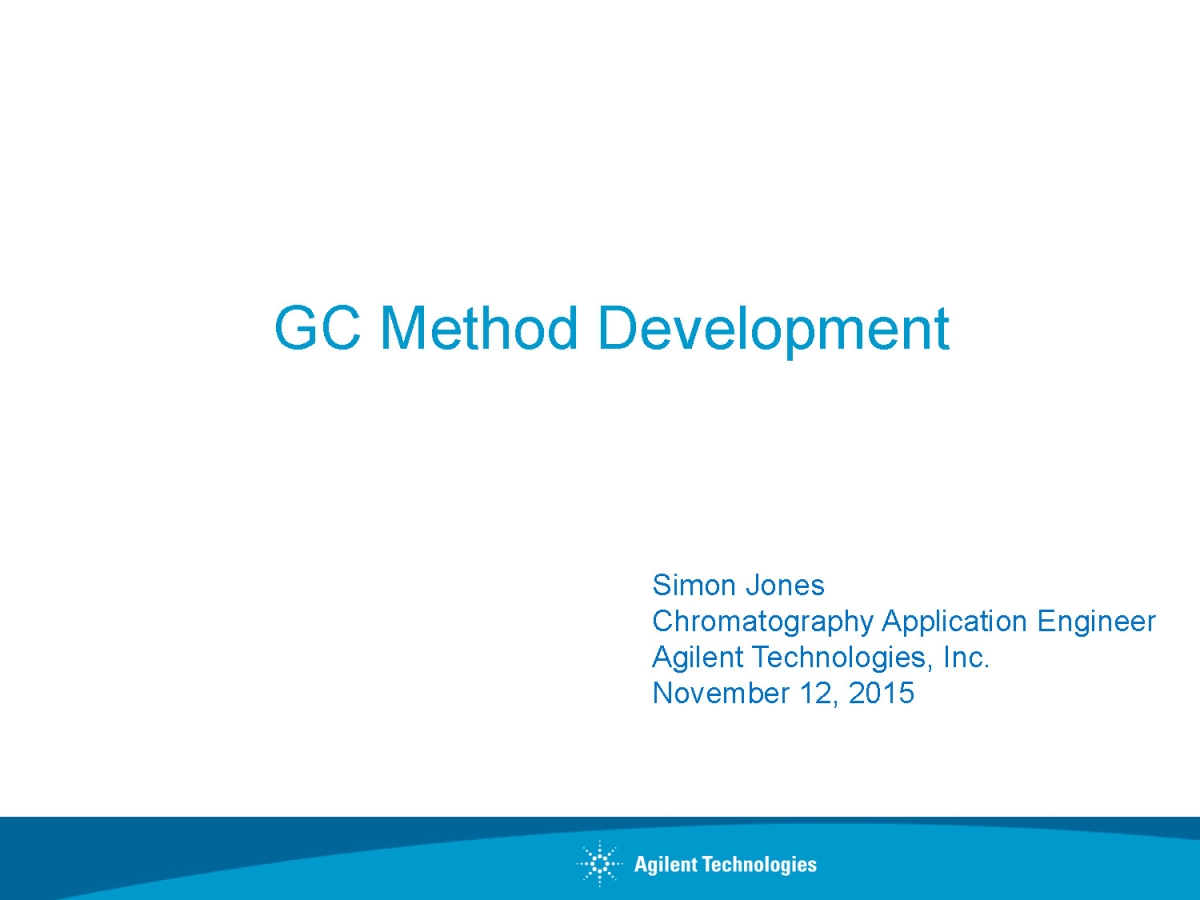 GC Method Development

Simon Jones
Chromatography Application Engineer
Agilent Technologies, Inc.
November 12, 2015

Agilent Technologies